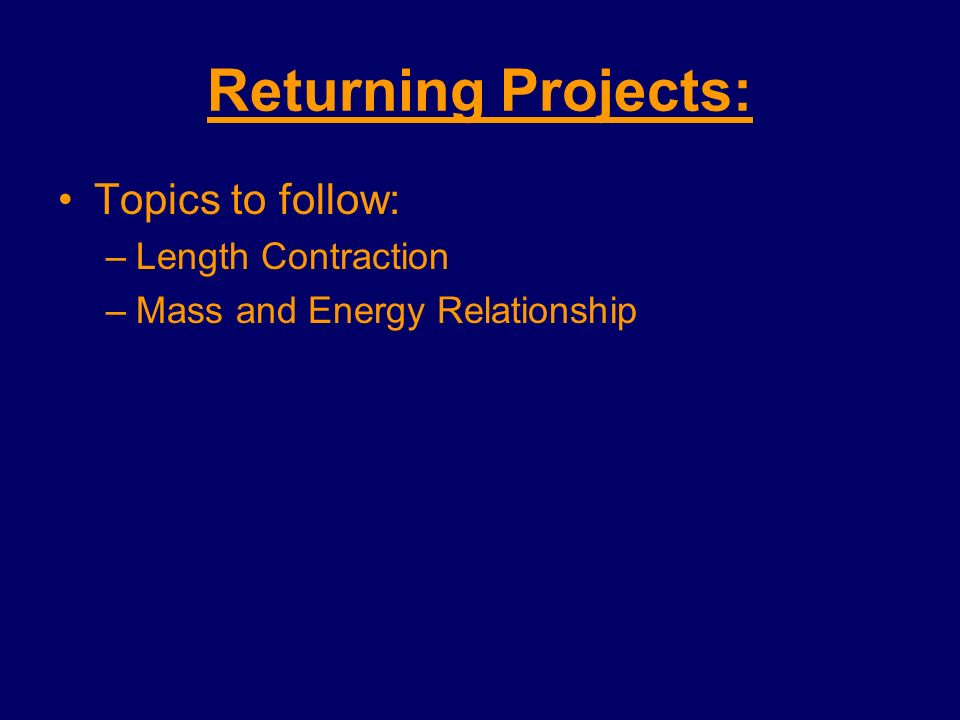 Returning Projects:

• Topics to follow:
– Length Contraction
– Mass and Energy Relationship